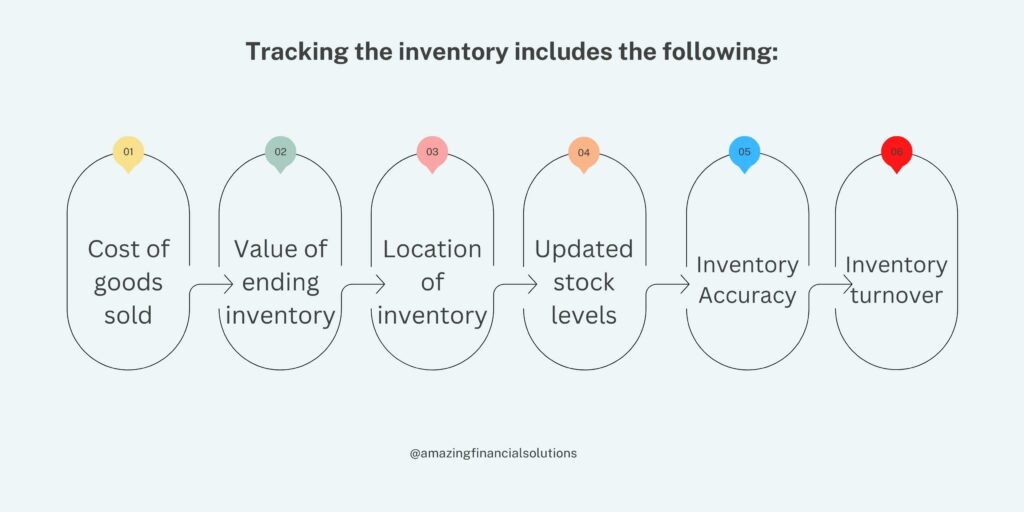 Tracking the inventory includes the following:

01
Cost of goods sold

02
Value of ending inventory

03
Location of inventory

04
Updated stock levels

05
Inventory Accuracy

06
Inventory turnover

@amazingfinancialsolutions